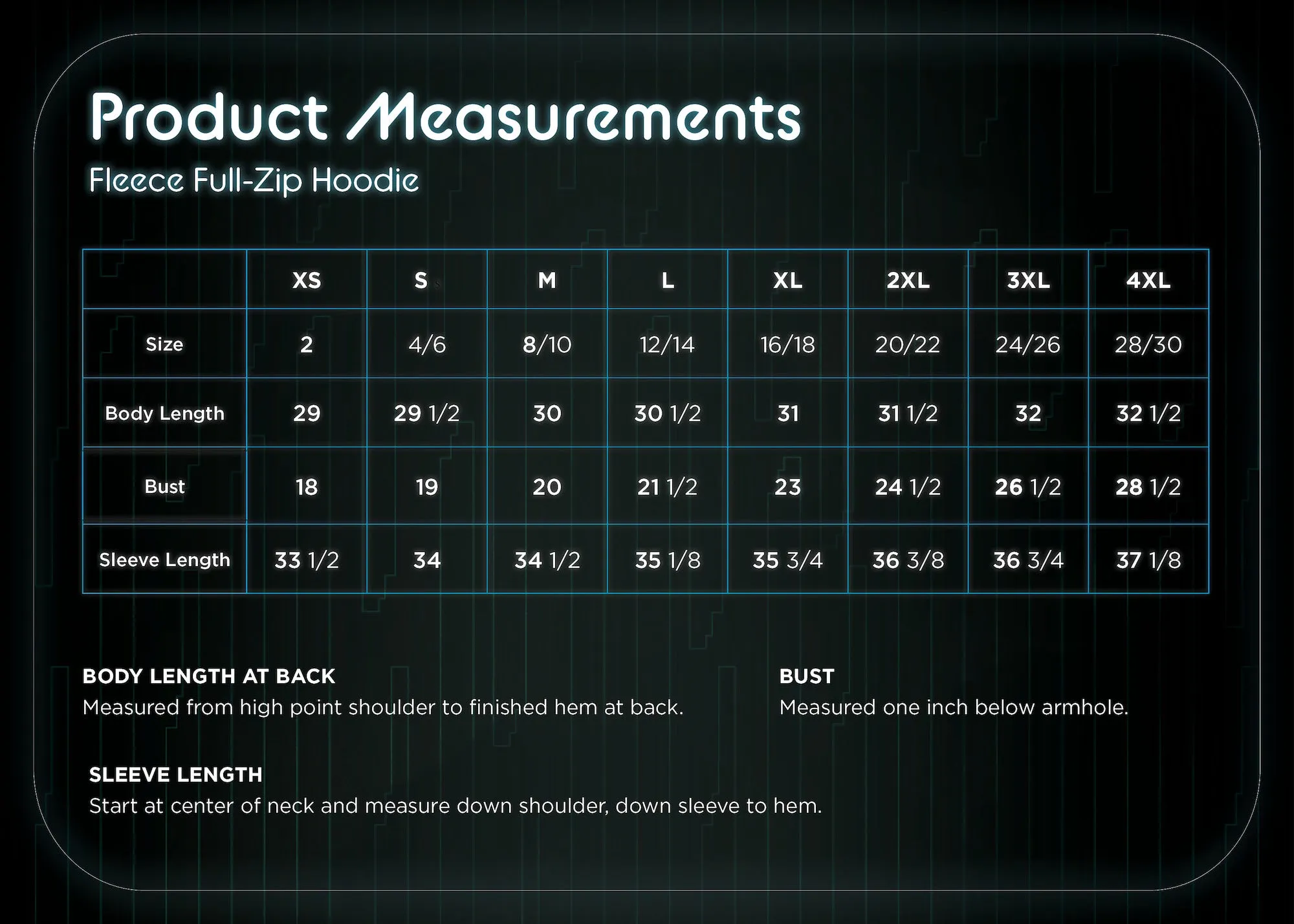 Product Measurements

Fleece Full-Zip Hoodie

|  | XS | S | M | L | XL | 2XL | 3XL | 4XL |
|---|---|---|---|---|---|---|---|---|
| Size | 2 | 4/6 | 8/10 | 12/14 | 16/18 | 20/22 | 24/26 | 28/30 |
| Body Length | 29 | 29 1/2 | 30 | 30 1/2 | 31 | 31 1/2 | 32 | 32 1/2 |
| Bust | 18 | 19 | 20 | 21 1/2 | 23 | 24 1/2 | 26 1/2 | 28 1/2 |
| Sleeve Length | 33 1/2 | 34 | 34 1/2 | 35 1/8 | 35 3/4 | 36 3/8 | 36 3/4 | 37 1/8 |

BODY LENGTH AT BACK
Measured from high point shoulder to finished hem at back.

BUST
Measured one inch below armhole.

SLEEVE LENGTH
Start at center of neck and measure down shoulder, down sleeve to hem.